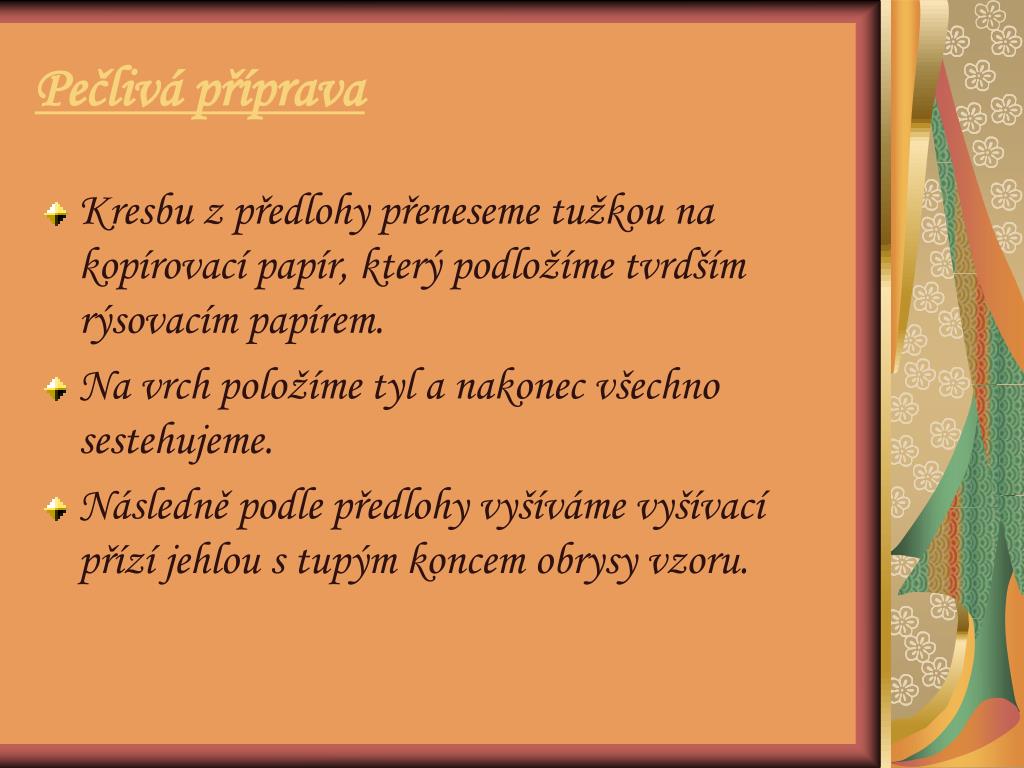 Pečlivá příprava

Kresbu z předlohy přeneseme tužkou na kopírovací papír, který podložíme tvrdším rýsovacím papírem.

Na vrch položíme tyl a nakonec všechno sestehujeme.

Následně podle předlohy vyšíváme vyšívací přízí jehlou s tupým koncem obrysy vzoru.